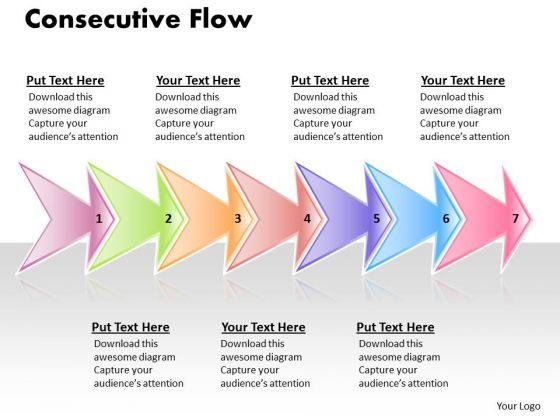 Consecutive Flow

Put Text Here
Download this awesome diagram Capture your audience's attention

Your Text Here
Download this awesome diagram Capture your audience's attention

Put Text Here
Download this awesome diagram Capture your audience's attention

Your Text Here
Download this awesome diagram Capture your audience's attention

1 2 3 4 5 6 7

Put Text Here
Download this awesome diagram Capture your audience's attention

Your Text Here
Download this awesome diagram Capture your audience's attention

Put Text Here
Download this awesome diagram Capture your audience's attention

Your Logo